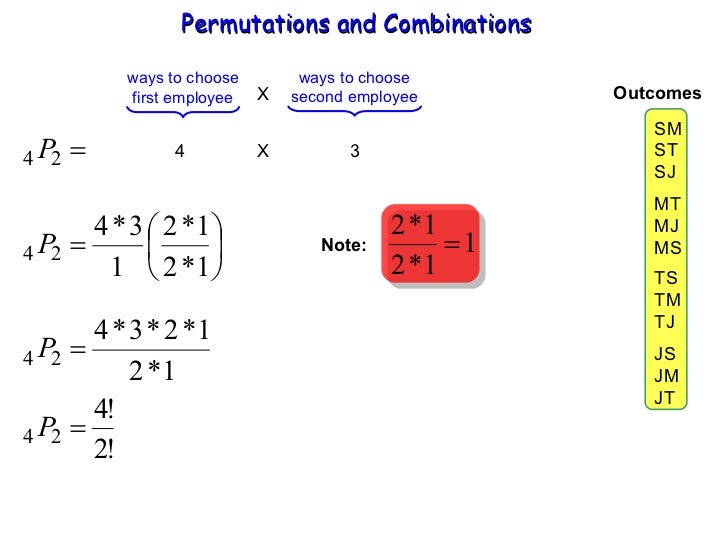 Permutations and Combinations

ways to choose first employee X ways to choose second employee

${}_4P_2 =$ 4 X 3

${}_4P_2 = \frac{4*3}{1}\left(\frac{2*1}{2*1}\right)$

Note: $\frac{2*1}{2*1} = 1$

${}_4P_2 = \frac{4*3*2*1}{2*1}$

${}_4P_2 = \frac{4!}{2!}$

Outcomes

SM
ST
SJ

MT
MJ
MS

TS
TM
TJ

JS
JM
JT